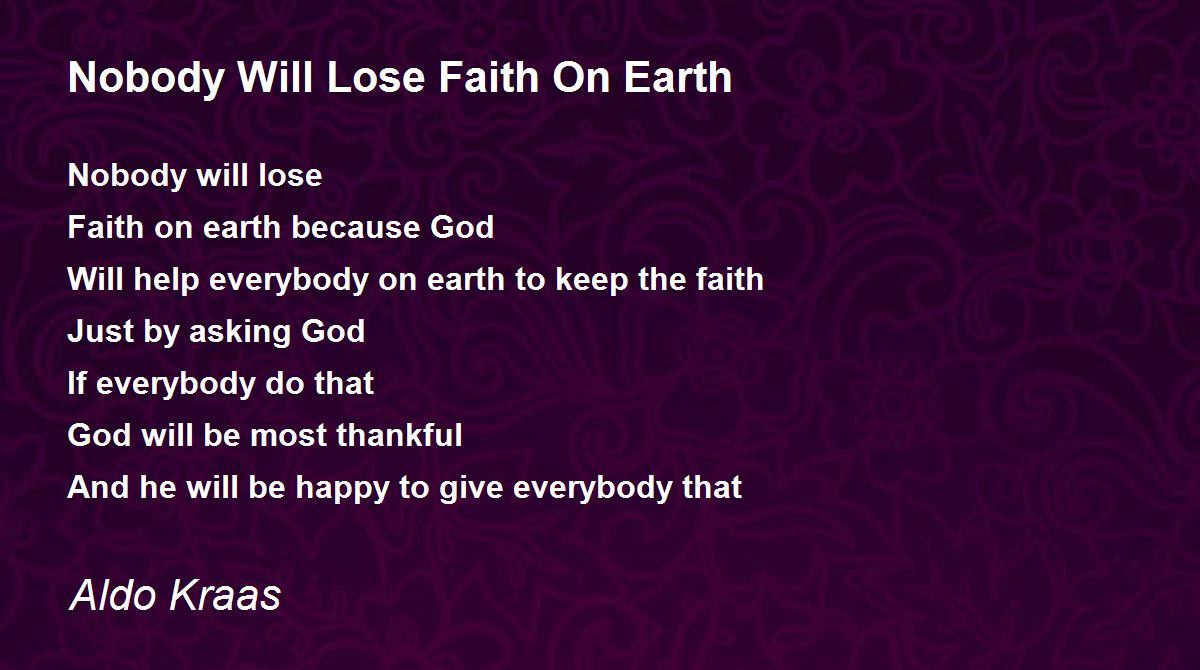 Nobody Will Lose Faith On Earth

Nobody will lose
Faith on earth because God
Will help everybody on earth to keep the faith
Just by asking God
If everybody do that
God will be most thankful
And he will be happy to give everybody that

Aldo Kraas